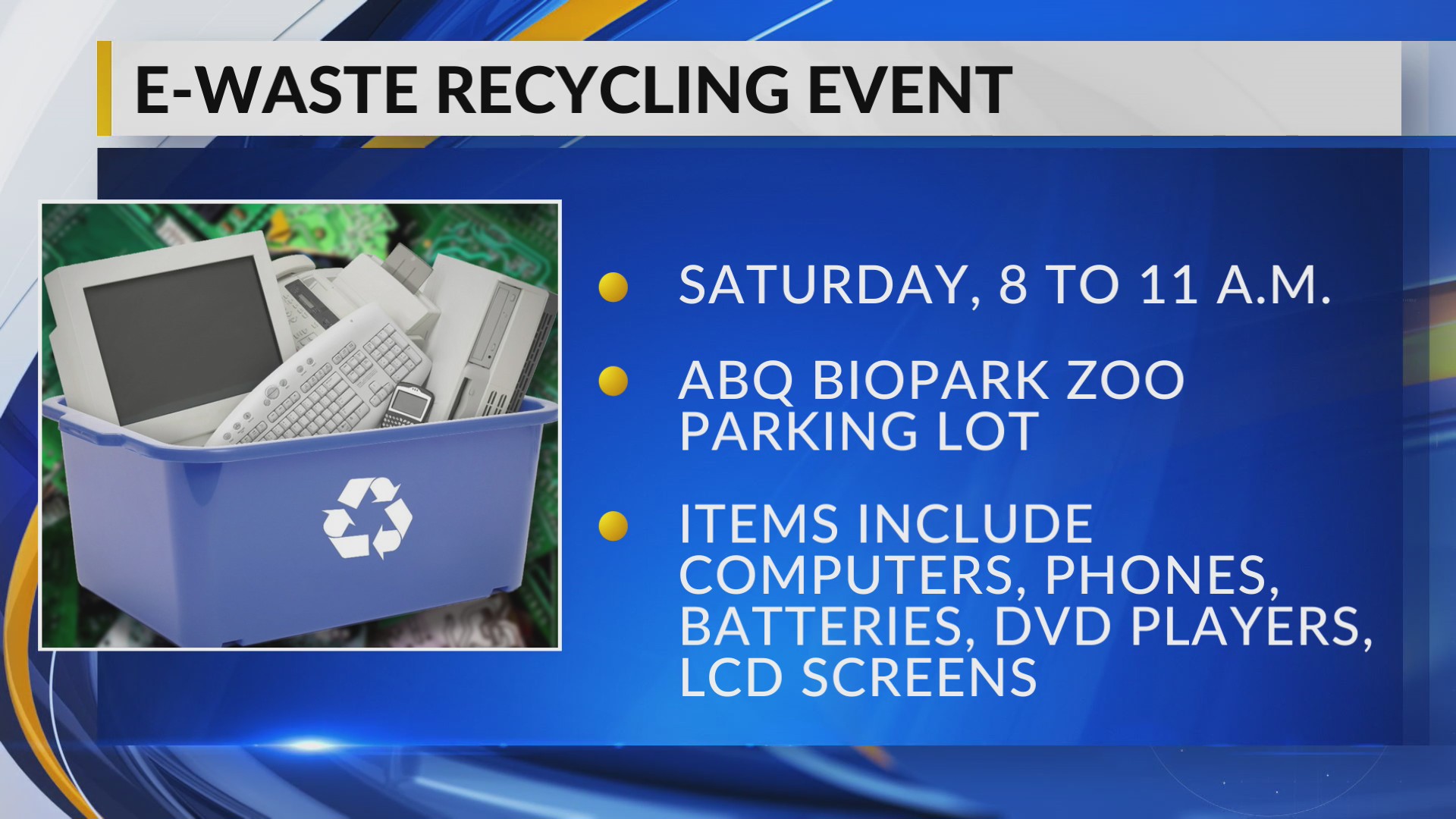 E-WASTE RECYCLING EVENT

• SATURDAY, 8 TO 11 A.M.

• ABQ BIOPARK ZOO PARKING LOT

• ITEMS INCLUDE COMPUTERS, PHONES, BATTERIES, DVD PLAYERS, LCD SCREENS